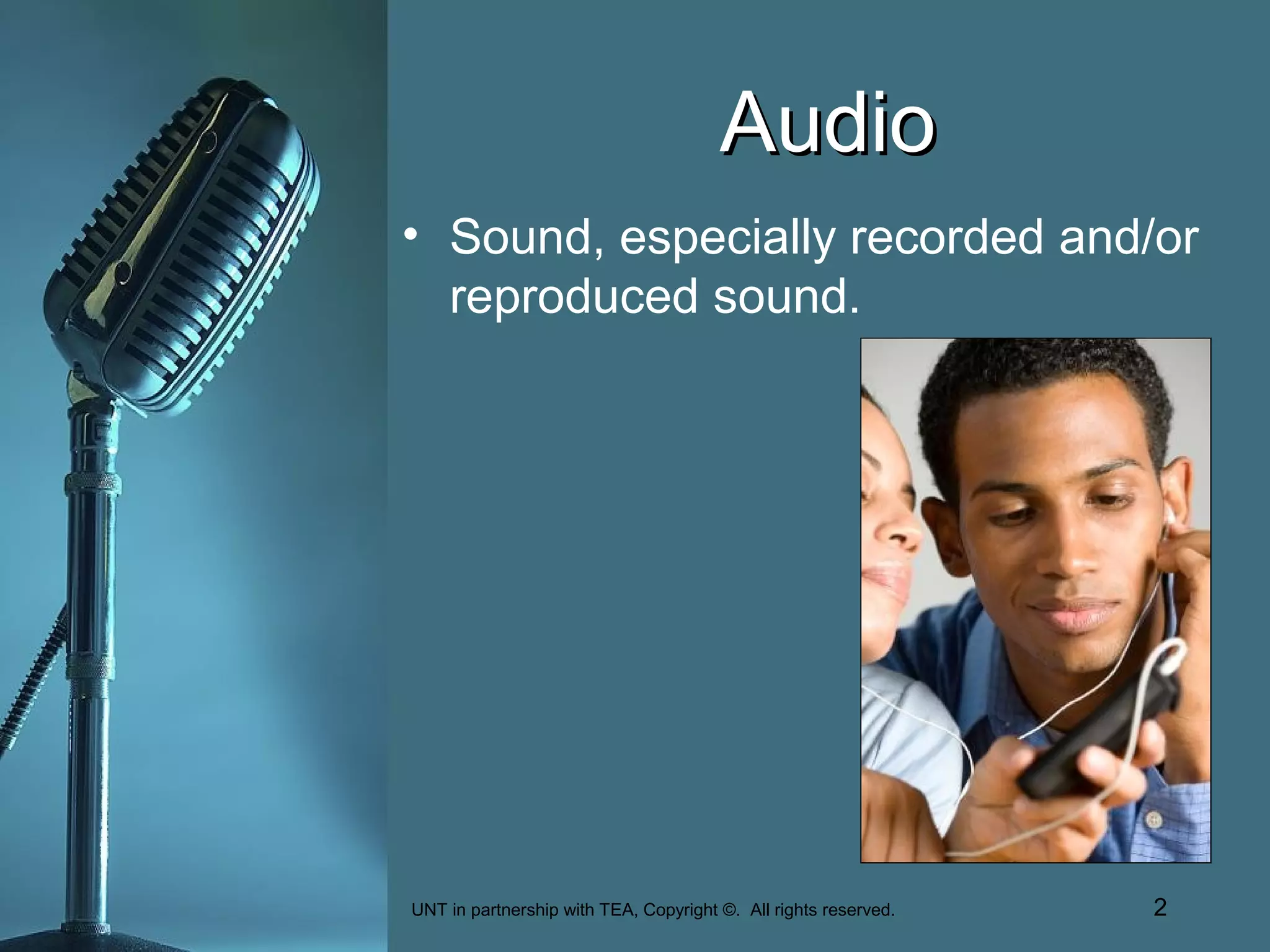 Audio

• Sound, especially recorded and/or reproduced sound.

UNT in partnership with TEA, Copyright ©. All rights reserved.

2